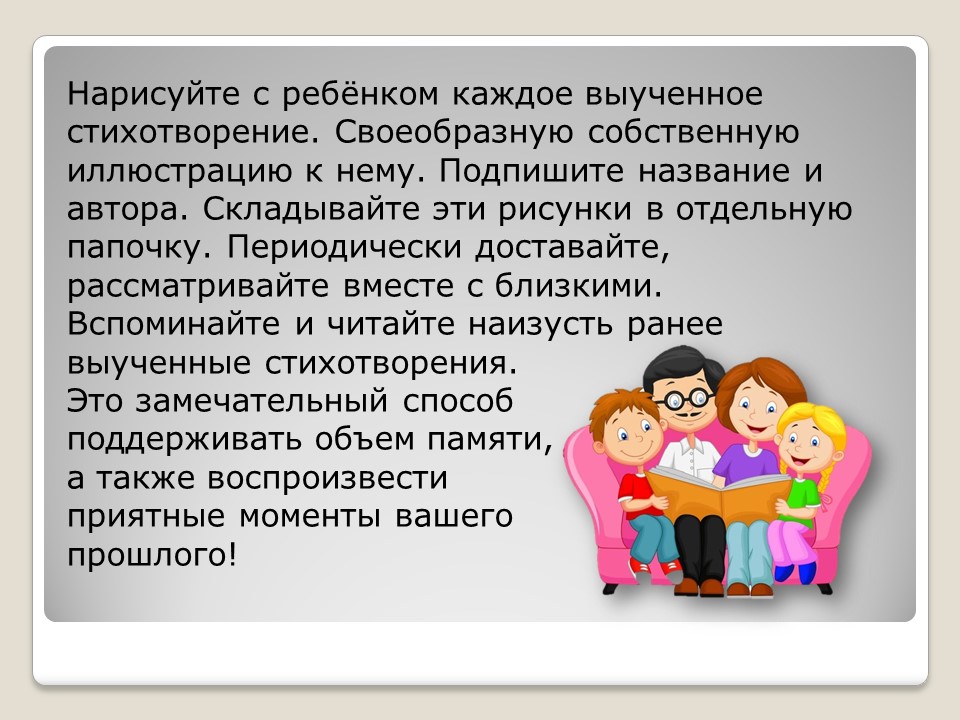 Нарисуйте с ребёнком каждое выученное стихотворение. Своеобразную собственную иллюстрацию к нему. Подпишите название и автора. Складывайте эти рисунки в отдельную папочку. Периодически доставайте, рассматривайте вместе с близкими. Вспоминайте и читайте наизусть ранее выученные стихотворения.
Это замечательный способ поддерживать объем памяти, а также воспроизвести приятные моменты вашего прошлого!